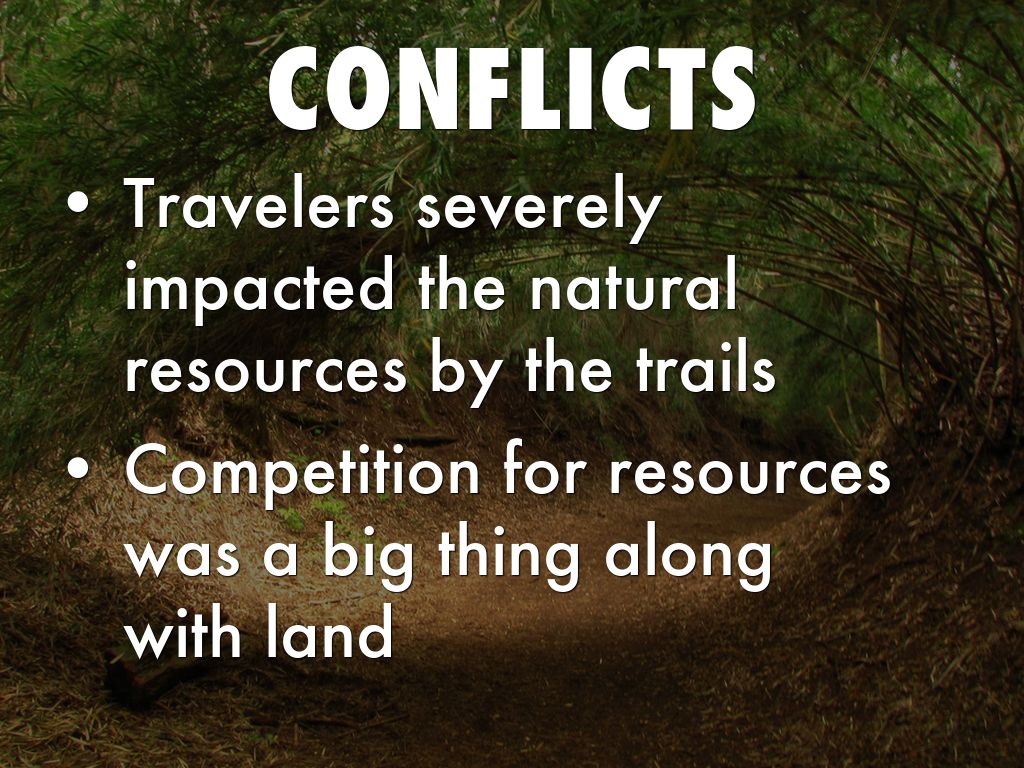 CONFLICTS

• Travelers severely impacted the natural resources by the trails

• Competition for resources was a big thing along with land